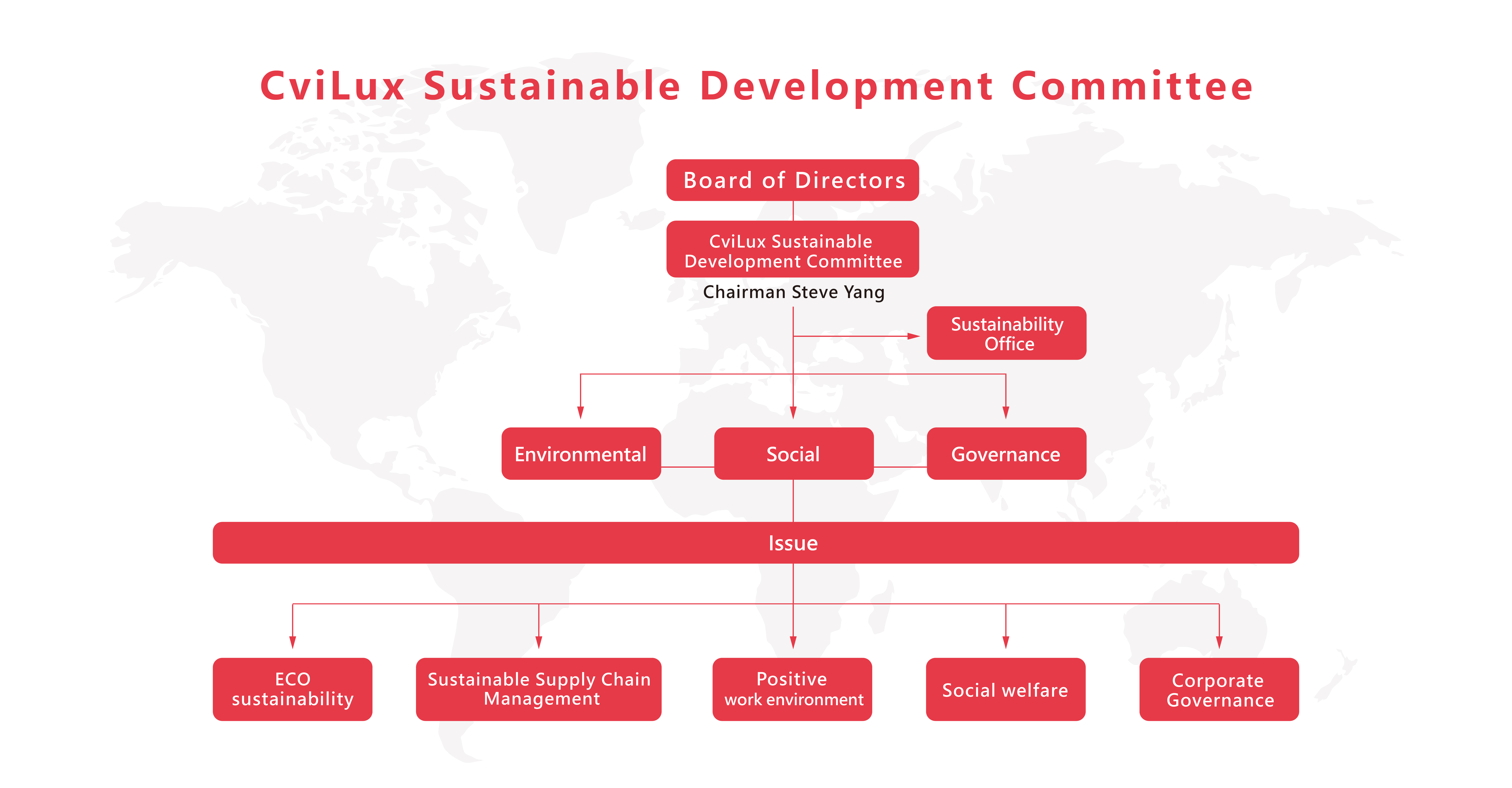 CviLux Sustainable Development Committee

Board of Directors

CviLux Sustainable Development Committee

Chairman Steve Yang

Sustainability Office

Environmental

Social

Governance

Issue

ECO sustainability

Sustainable Supply Chain Management

Positive work environment

Social welfare

Corporate Governance